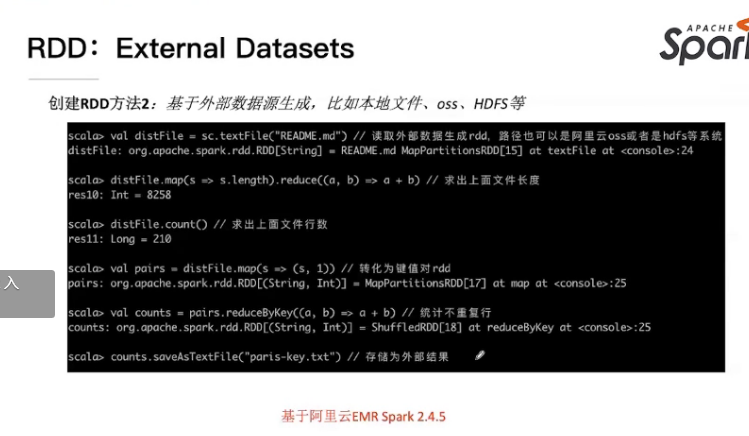 RDD：External Datasets

APACHE Spark

创建RDD方法2：基于外部数据源生成，比如本地文件、oss、HDFS等

scala> val distFile = sc.textFile("README.md") // 读取外部数据生成rdd，路径也可以是阿里云oss或者是hdfs等系统
distFile: org.apache.spark.rdd.RDD[String] = README.md MapPartitionsRDD[15] at textFile at <console>:24

scala> distFile.map(s => s.length).reduce((a, b) => a + b) // 求出上面文件长度
res10: Int = 8258

scala> distFile.count() // 求出上面文件行数
res11: Long = 210

scala> val pairs = distFile.map(s => (s, 1)) // 转化为键值对rdd
pairs: org.apache.spark.rdd.RDD[(String, Int)] = MapPartitionsRDD[17] at map at <console>:25

scala> val counts = pairs.reduceByKey((a, b) => a + b) // 统计不重复行
counts: org.apache.spark.rdd.RDD[(String, Int)] = ShuffledRDD[18] at reduceByKey at <console>:25

scala> counts.saveAsTextFile("paris-key.txt") // 存储为外部结果

入

基于阿里云EMR Spark 2.4.5